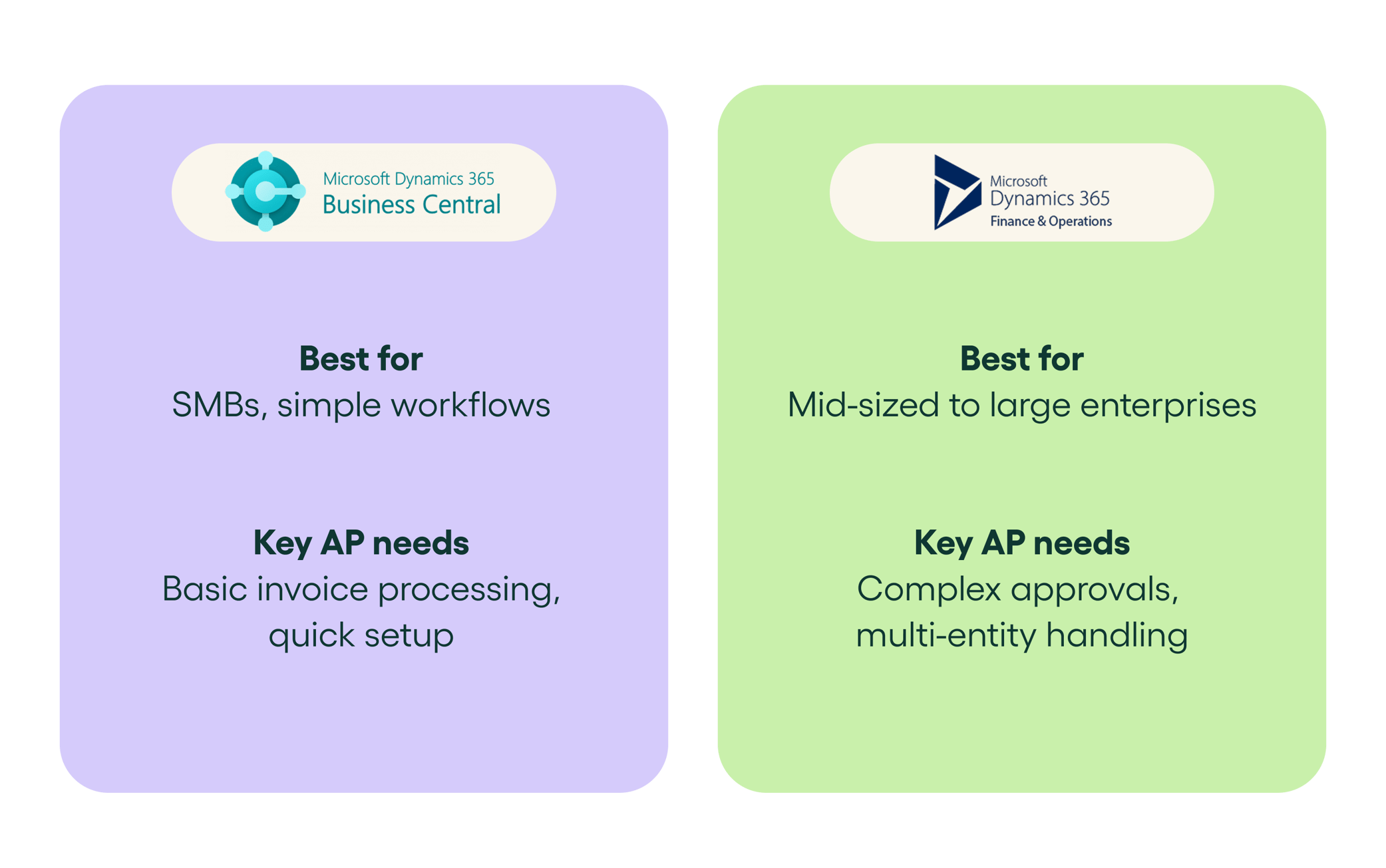 Microsoft Dynamics 365
Business Central

Best for
SMBs, simple workflows

Key AP needs
Basic invoice processing, quick setup

Microsoft
Dynamics 365
Finance & Operations

Best for
Mid-sized to large enterprises

Key AP needs
Complex approvals, multi-entity handling